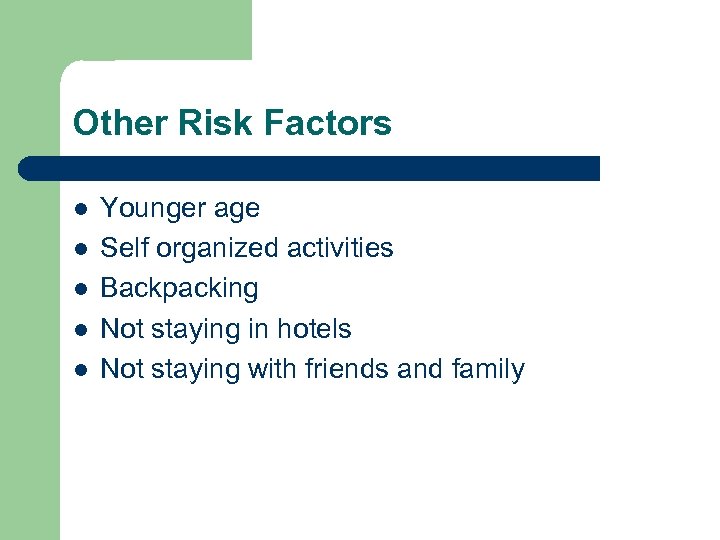 Other Risk Factors

- Younger age
- Self organized activities
- Backpacking
- Not staying in hotels
- Not staying with friends and family